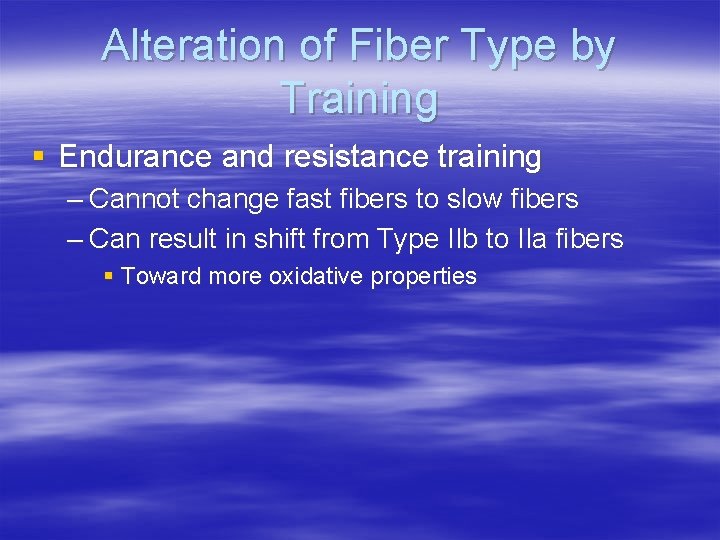 Alteration of Fiber Type by Training

▪ Endurance and resistance training
– Cannot change fast fibers to slow fibers
– Can result in shift from Type IIb to IIa fibers
▪ Toward more oxidative properties